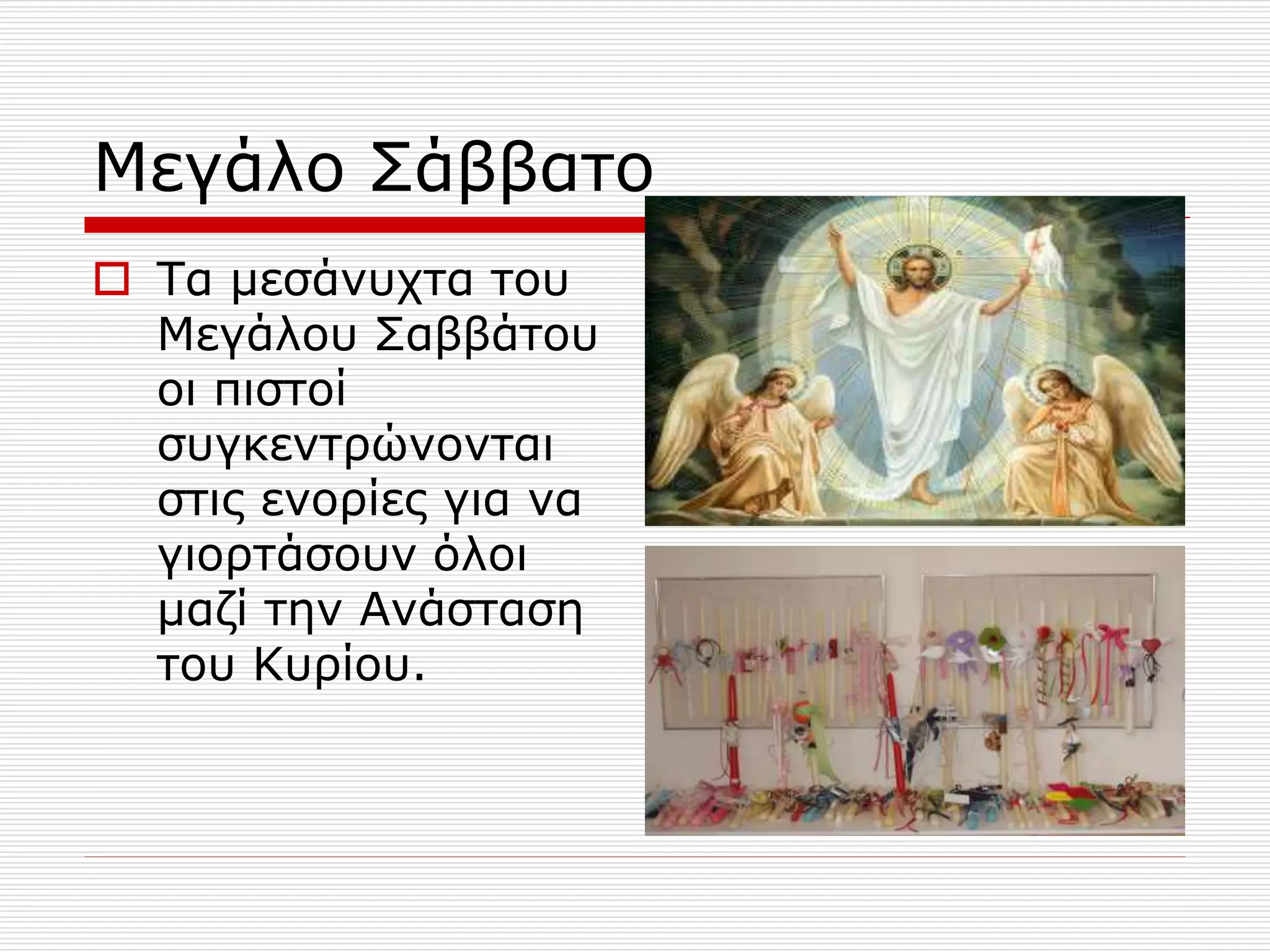 Μεγάλο Σάββατο

Τα μεσάνυχτα του Μεγάλου Σαββάτου οι πιστοί συγκεντρώνονται στις ενορίες για να γιορτάσουν όλοι μαζί την Ανάσταση του Κυρίου.